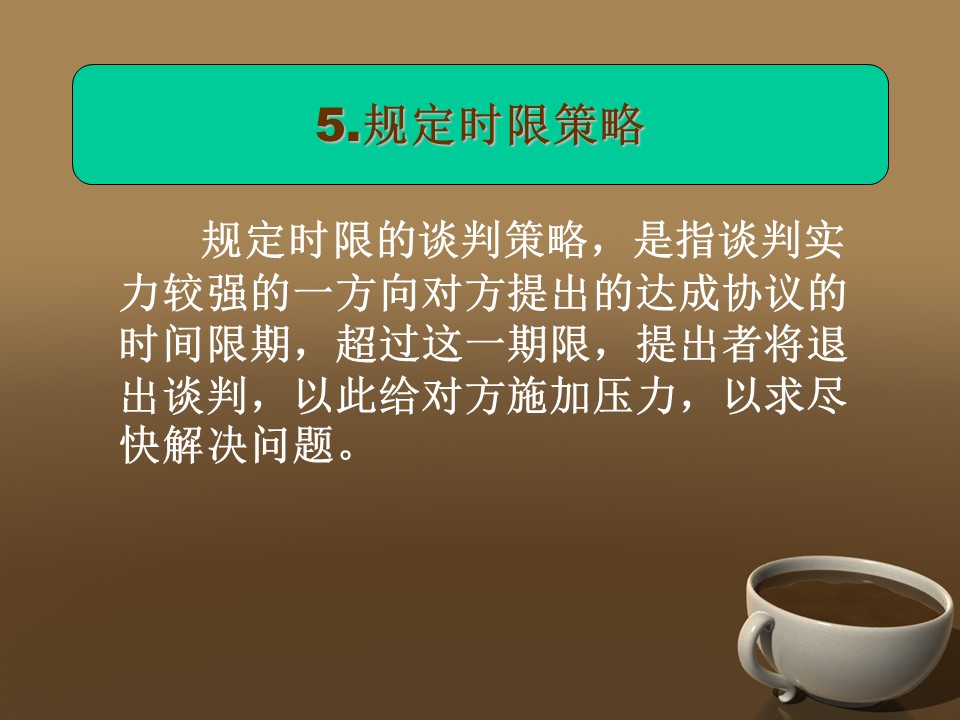 5.规定时限策略

规定时限的谈判策略，是指谈判实力较强的一方向对方提出的达成协议的时间限期，超过这一期限，提出者将退出谈判，以此给对方施加压力，以求尽快解决问题。